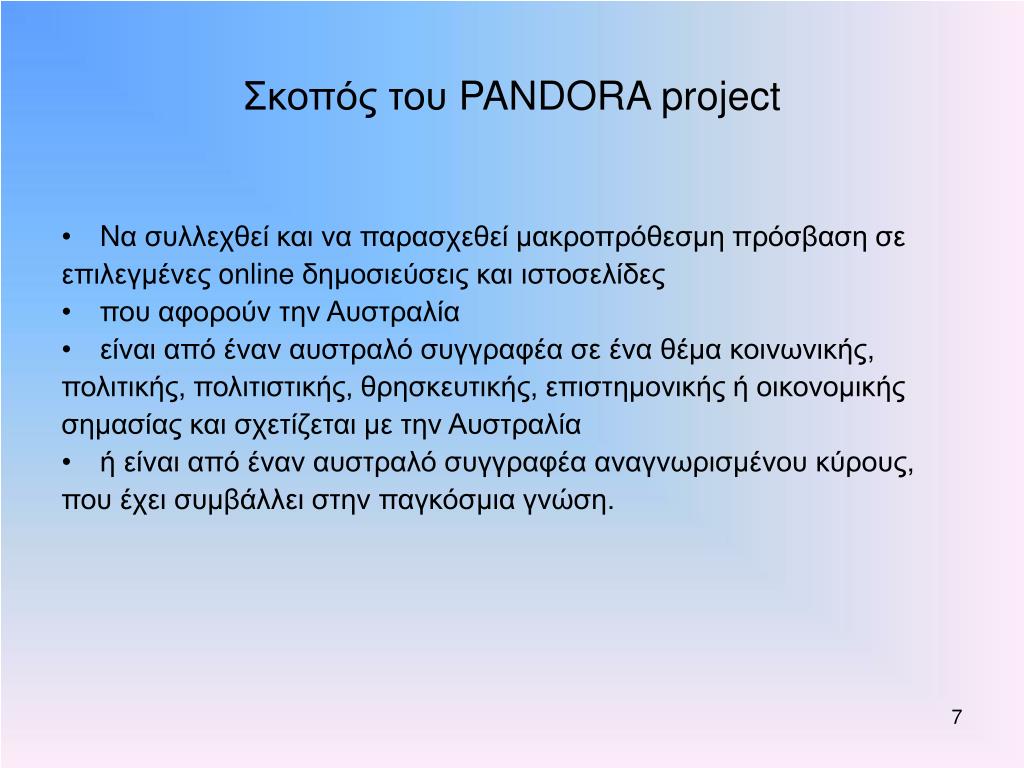 Σκοπός του PANDORA project

• Να συλλεχθεί και να παρασχεθεί μακροπρόθεσμη πρόσβαση σε επιλεγμένες online δημοσιεύσεις και ιστοσελίδες
• που αφορούν την Αυστραλία
• είναι από έναν αυστραλό συγγραφέα σε ένα θέμα κοινωνικής, πολιτικής, πολιτιστικής, θρησκευτικής, επιστημονικής ή οικονομικής σημασίας και σχετίζεται με την Αυστραλία
• ή είναι από έναν αυστραλό συγγραφέα αναγνωρισμένου κύρους, που έχει συμβάλλει στην παγκόσμια γνώση.

7